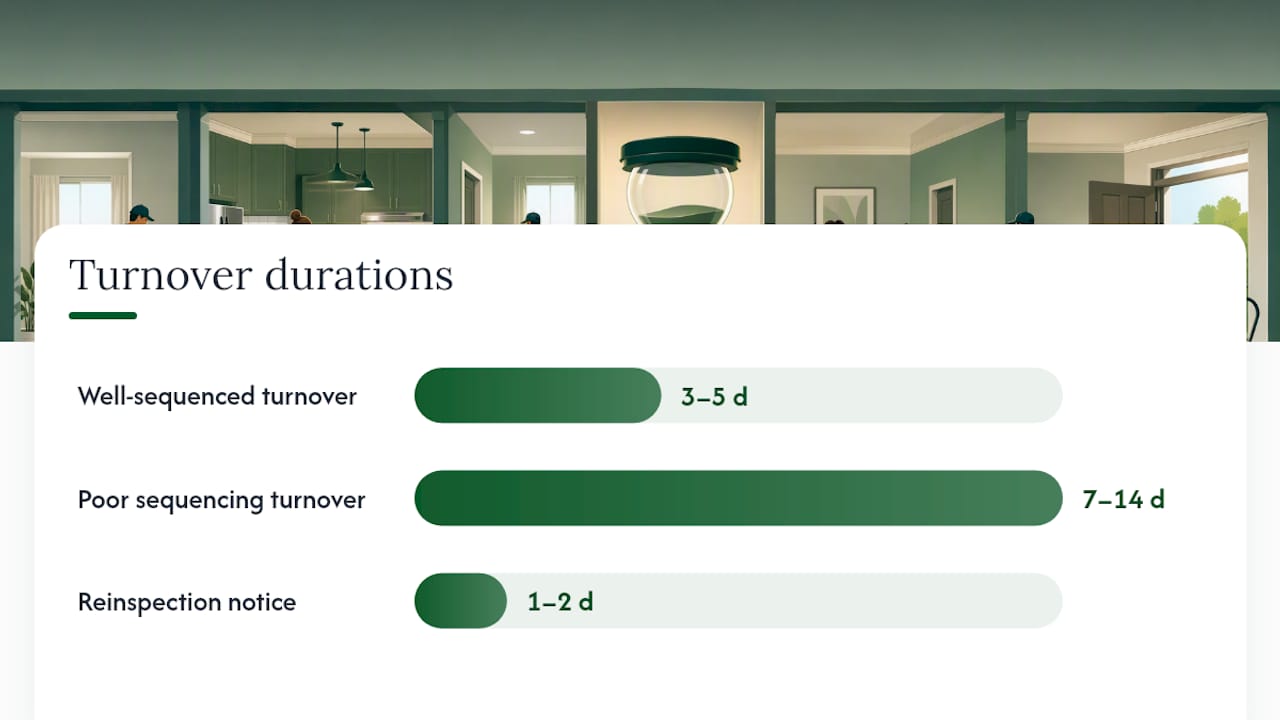 Turnover durations

Well-sequenced turnover 3–5 d

Poor sequencing turnover 7–14 d

Reinspection notice 1–2 d